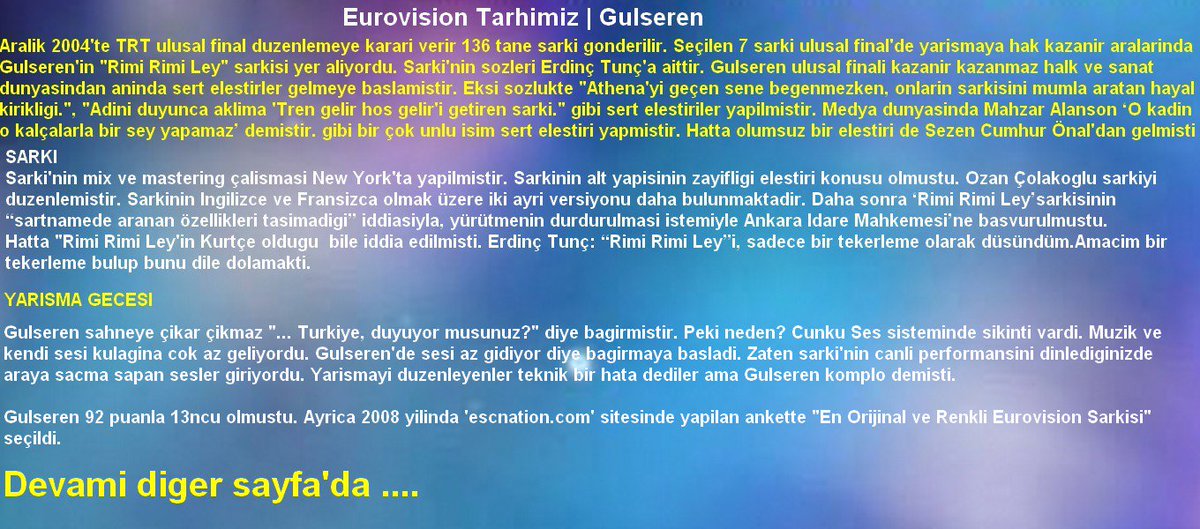 Eurovision Tarhimiz | Gulseren

Aralik 2004'te TRT ulusal final duzenlemeye karari verir 136 tane sarki gonderilir. Seçilen 7 sarki ulusal final'de yarismaya hak kazanir aralarinda Gulseren'in "Rimi Rimi Ley" sarkisi yer aliyordu. Sarki'nin sozleri Erdinç Tunç'a aittir. Gulseren ulusal finali kazanir kazanmaz halk ve sanat dunyasindan aninda sert elestirler gelmeye baslamistir. Eksi sozlukte "Athena'yi geçen sene begenmezken, onlarin sarkisini mumla aratan hayal kirikligi.", "Adini duyunca aklima 'Tren gelir hos gelir'i getiren sarki." gibi sert elestiriler yapilmistir. Medya dunyasinda Mahzar Alanson 'O kadin o kalçalarla bir sey yapamaz' demistir. gibi bir çok unlu isim sert elestiri yapmistir. Hatta olumsuz bir elestiri de Sezen Cumhur Önal'dan gelmisti

SARKI
Sarki'nin mix ve mastering çalismasi New York'ta yapilmistir. Sarkinin alt yapisinin zayifligi elestiri konusu olmustu. Ozan Çolakoglu sarkiyi duzenlemistir. Sarkinin Ingilizce ve Fransizca olmak üzere iki ayri versiyonu daha bulunmaktadir. Daha sonra 'Rimi Rimi Ley'sarkisinin "sartnamede aranan özellikleri tasimadigi" iddiasiyla, yürütmenin durdurulmasi istemiyle Ankara Idare Mahkemesi'ne basvurulmustu. Hatta "Rimi Rimi Ley'in Kurtçe oldugu bile iddia edilmisti. Erdinç Tunç: "Rimi Rimi Ley"i, sadece bir tekerleme olarak düsündüm.Amacim bir tekerleme bulup bunu dile dolamakti.

YARISMA GECESI
Gulseren sahneye çikar çikmaz "... Turkiye, duyuyor musunuz?" diye bagirmistir. Peki neden? Cunku Ses sisteminde sikinti vardi. Muzik ve kendi sesi kulagina cok az geliyordu. Gulseren'de sesi az gidiyor diye bagirmaya basladi. Zaten sarki'nin canli performansini dinlediginizde araya sacma sapan sesler giriyordu. Yarismayi duzenleyenler teknik bir hata dediler ama Gulseren komplo demisti.

Gulseren 92 puanla 13ncu olmustu. Ayrica 2008 yilinda 'escnation.com' sitesinde yapilan ankette "En Orijinal ve Renkli Eurovision Sarkisi" seçildi.

Devami diger sayfa'da ....